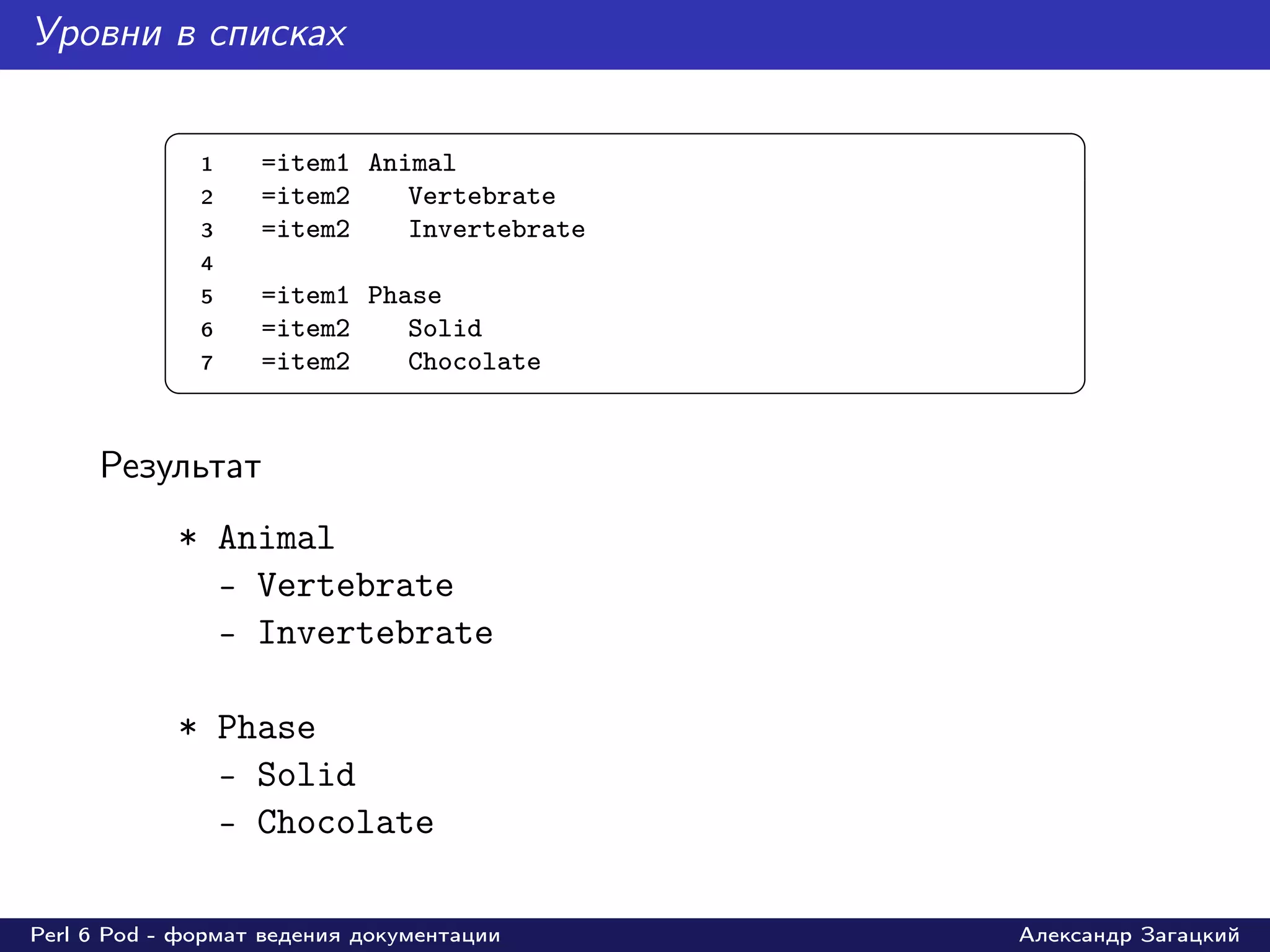 Уровни в списках

1 =item1 Animal
2 =item2 Vertebrate
3 =item2 Invertebrate
4
5 =item1 Phase
6 =item2 Solid
7 =item2 Chocolate

Результат

* Animal
- Vertebrate
- Invertebrate

* Phase
- Solid
- Chocolate

Perl 6 Pod - формат ведения документации Александр Загацкий